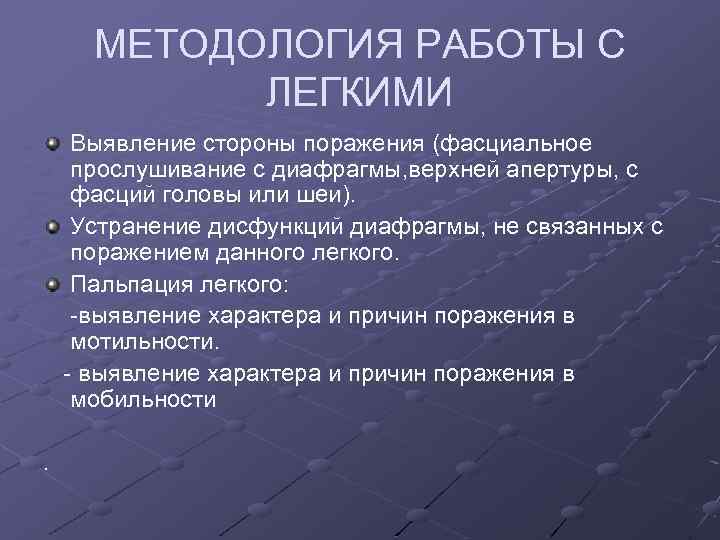 МЕТОДОЛОГИЯ РАБОТЫ С ЛЕГКИМИ

Выявление стороны поражения (фасциальное прослушивание с диафрагмы,верхней апертуры, с фасций головы или шеи).

Устранение дисфункций диафрагмы, не связанных с поражением данного легкого.

Пальпация легкого:

-выявление характера и причин поражения в мотильности.

- выявление характера и причин поражения в мобильности

.